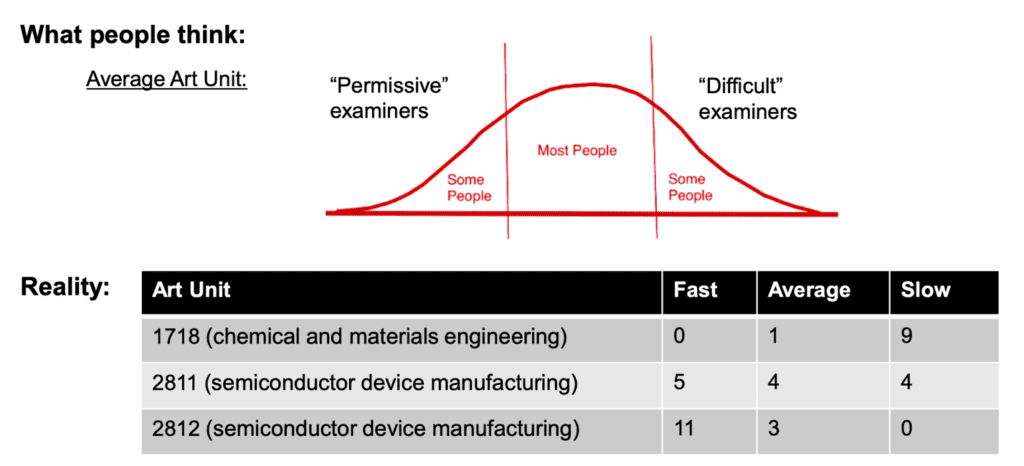 What people think:

Average Art Unit:

“Permissive” examiners

“Difficult” examiners

Some People

Most People

Some People

Reality:

| Art Unit | Fast | Average | Slow |
|---|---|---|---|
| 1718 (chemical and materials engineering) | 0 | 1 | 9 |
| 2811 (semiconductor device manufacturing) | 5 | 4 | 4 |
| 2812 (semiconductor device manufacturing) | 11 | 3 | 0 |